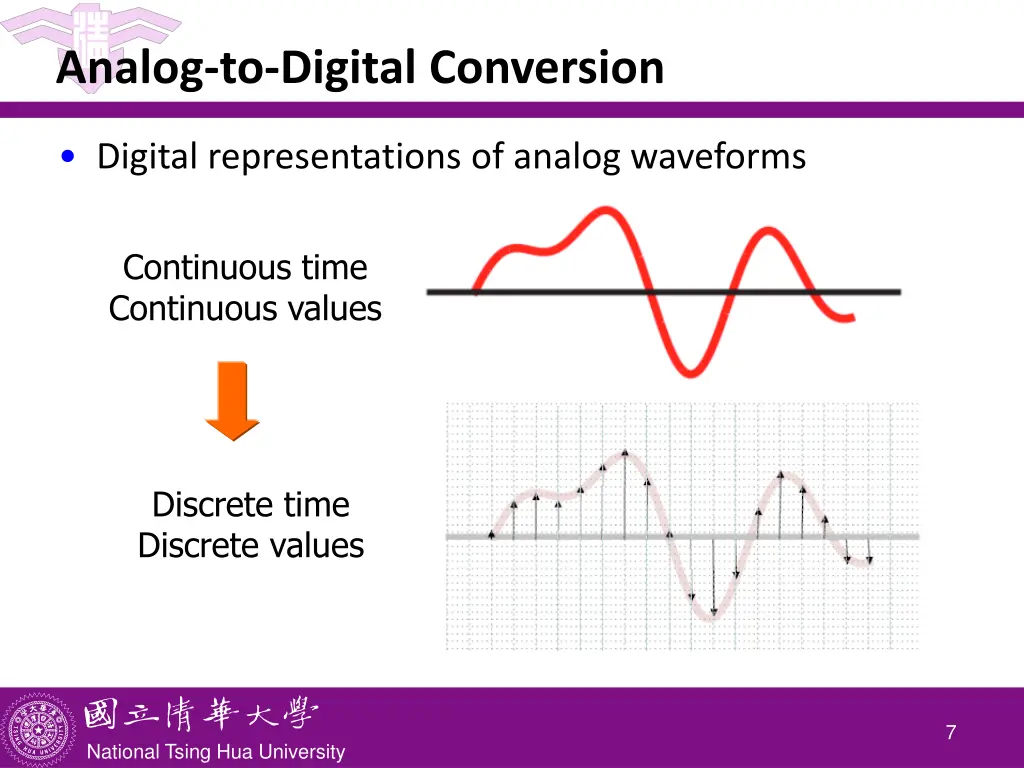 Analog-to-Digital Conversion

• Digital representations of analog waveforms

Continuous time
Continuous values

Discrete time
Discrete values

國立清華大學
National Tsing Hua University

7